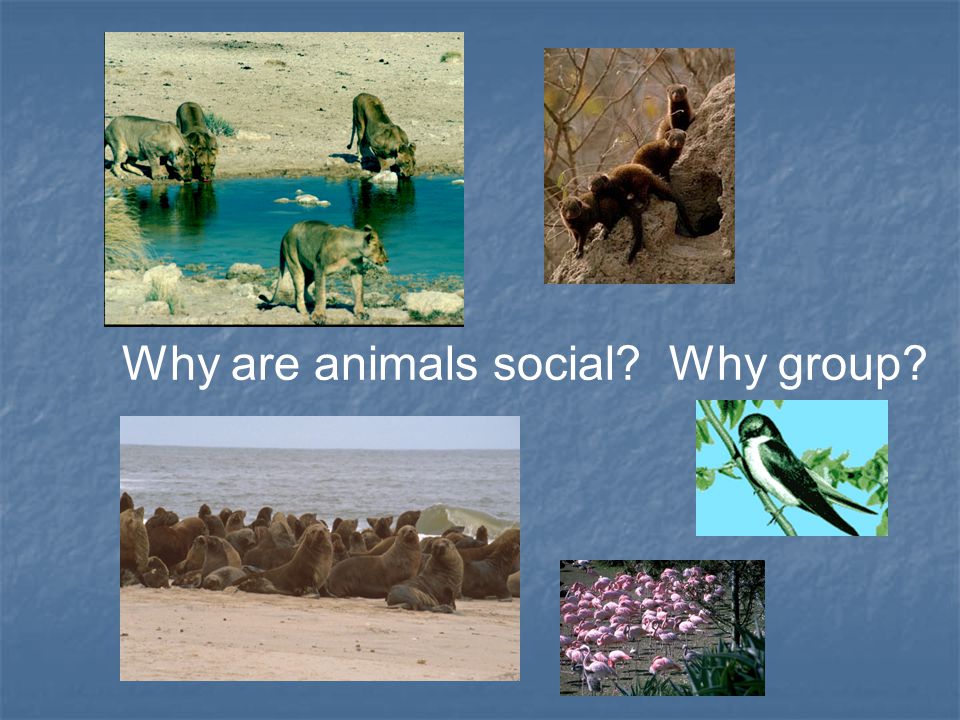 Why are animals social? Why group?